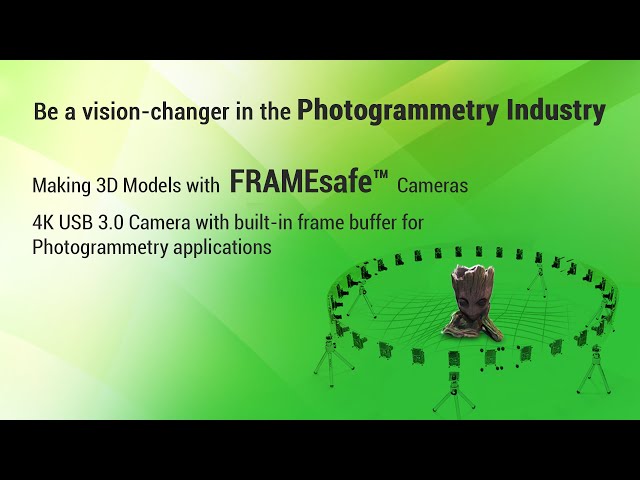 Be a vision-changer in the Photogrammetry Industry

Making 3D Models with FRAMEsafe™ Cameras

4K USB 3.0 Camera with built-in frame buffer for Photogrammetry applications